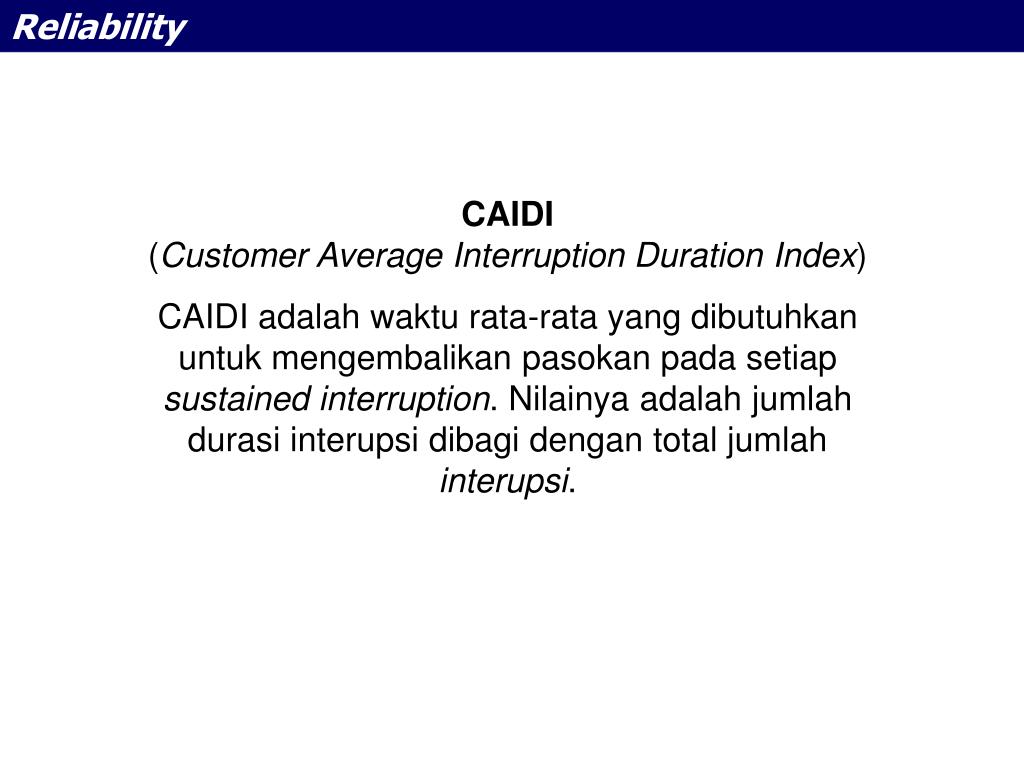 Reliability

CAIDI
(Customer Average Interruption Duration Index)

CAIDI adalah waktu rata-rata yang dibutuhkan untuk mengembalikan pasokan pada setiap sustained interruption. Nilainya adalah jumlah durasi interupsi dibagi dengan total jumlah interupsi.